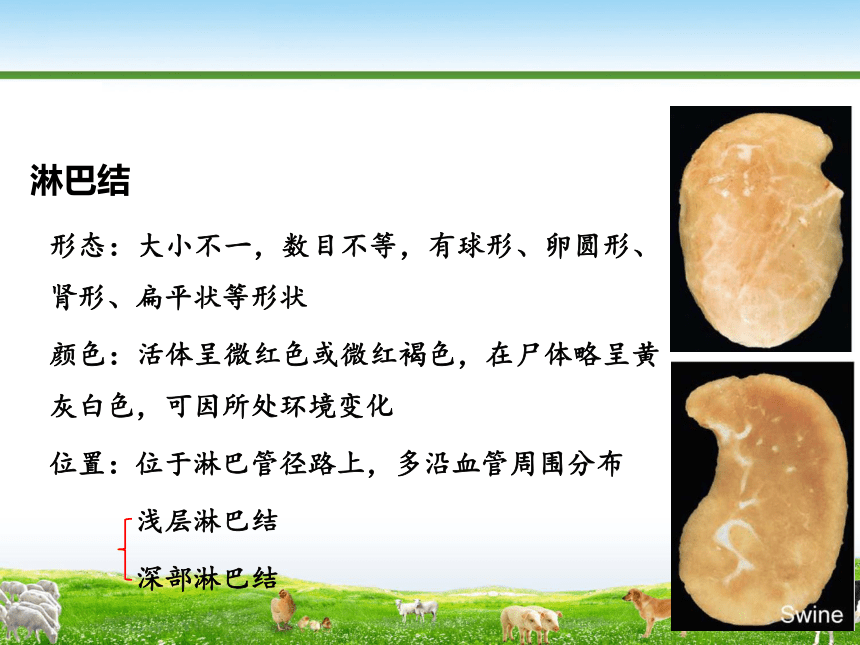 淋巴结

形态：大小不一，数目不等，有球形、卵圆形、肾形、扁平状等形状

颜色：活体呈微红色或微红褐色，在尸体略呈黄灰白色，可因所处环境变化

位置：位于淋巴管径路上，多沿血管周围分布

浅层淋巴结

深部淋巴结

Swine